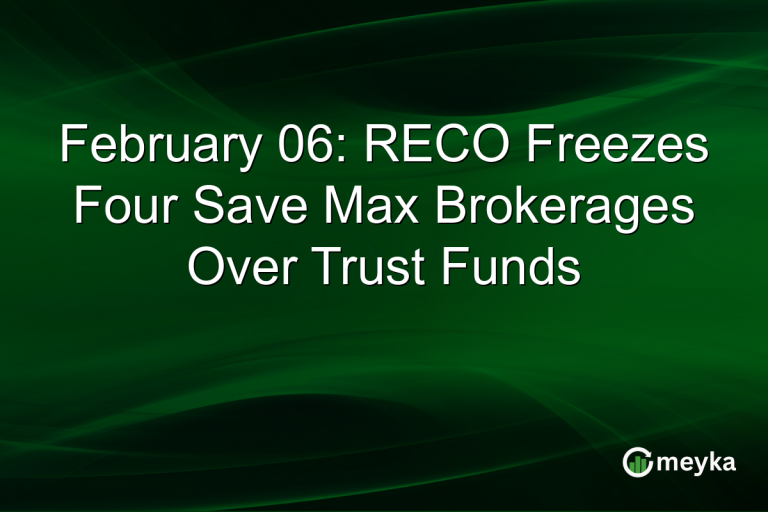 February 06: RECO Freezes Four Save Max Brokerages Over Trust Funds

meyka